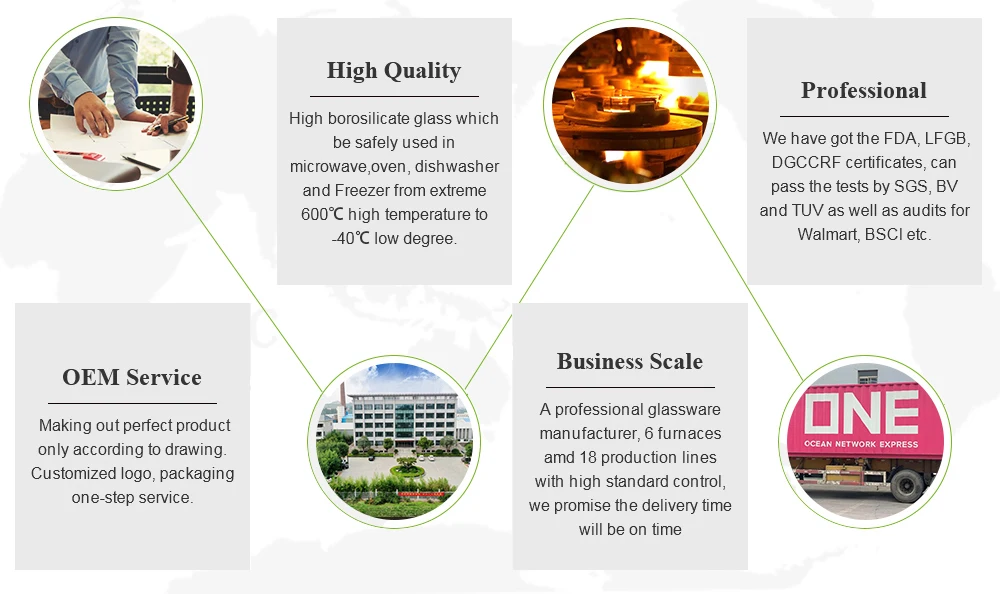 High Quality

High borosilicate glass which be safely used in microwave,oven, dishwasher and Freezer from extreme 600℃ high temperature to -40℃ low degree.

Professional

We have got the FDA, LFGB, DGCCRF certificates, can pass the tests by SGS, BV and TUV as well as audits for Walmart, BSCI etc.

OEM Service

Making out perfect product only according to drawing. Customized logo, packaging one-step service.

Business Scale

A professional glassware manufacturer, 6 furnaces amd 18 production lines with high standard control, we promise the delivery time will be on time

ONE
OCEAN NETWORK EXPRESS